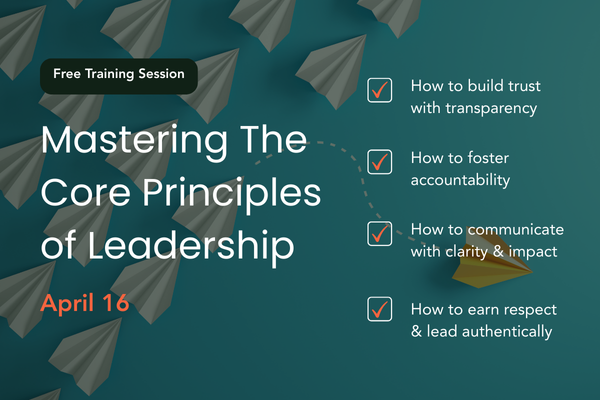 Free Training Session

Mastering The Core Principles of Leadership

April 16

How to build trust with transparency

How to foster accountability

How to communicate with clarity & impact

How to earn respect & lead authentically